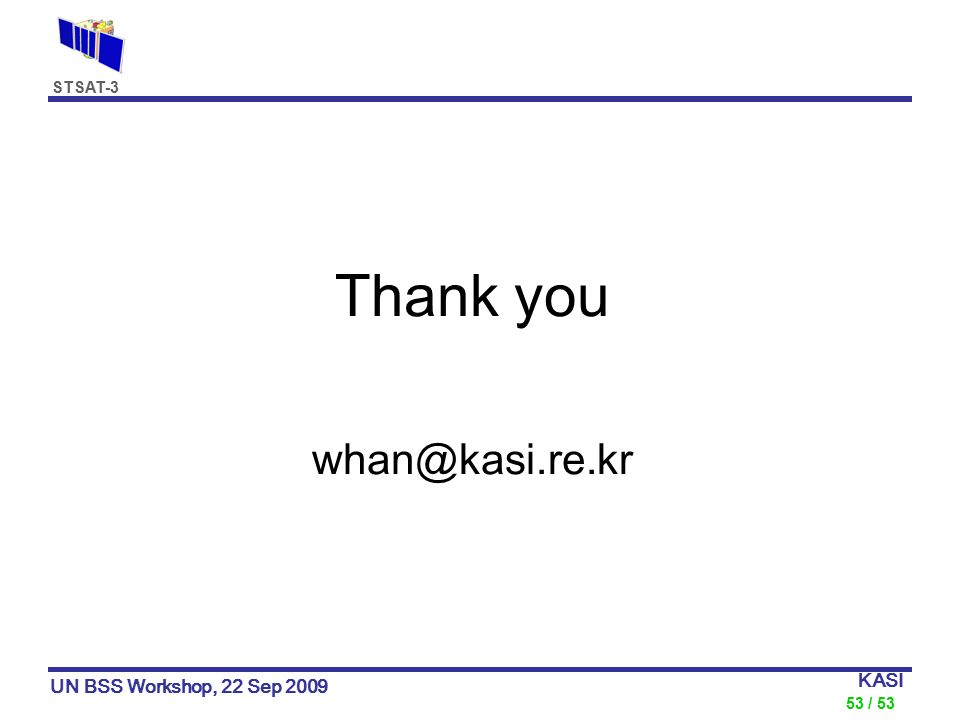 STSAT-3

Thank you

whan@kasi.re.kr

UN BSS Workshop, 22 Sep 2009

KASI

53 / 53